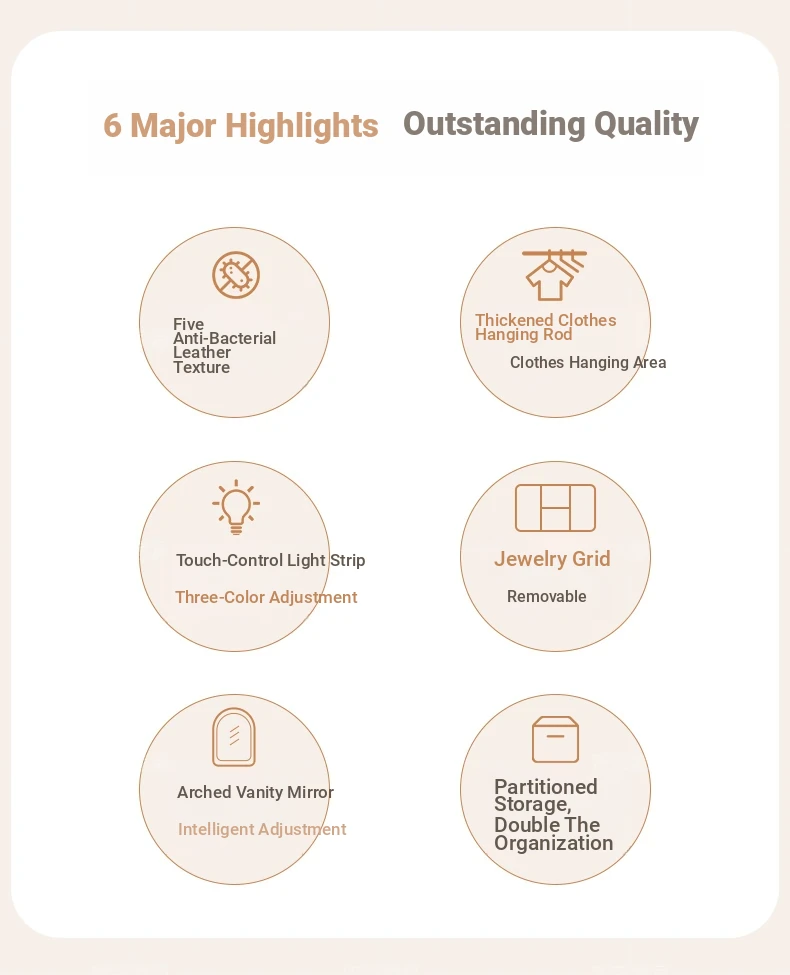 6 Major Highlights Outstanding Quality

Five Anti-Bacterial Leather Texture

Thickened Clothes Hanging Rod

Clothes Hanging Area

Touch-Control Light Strip

Three-Color Adjustment

Jewelry Grid

Removable

Arched Vanity Mirror

Intelligent Adjustment

Partitioned Storage, Double The Organization